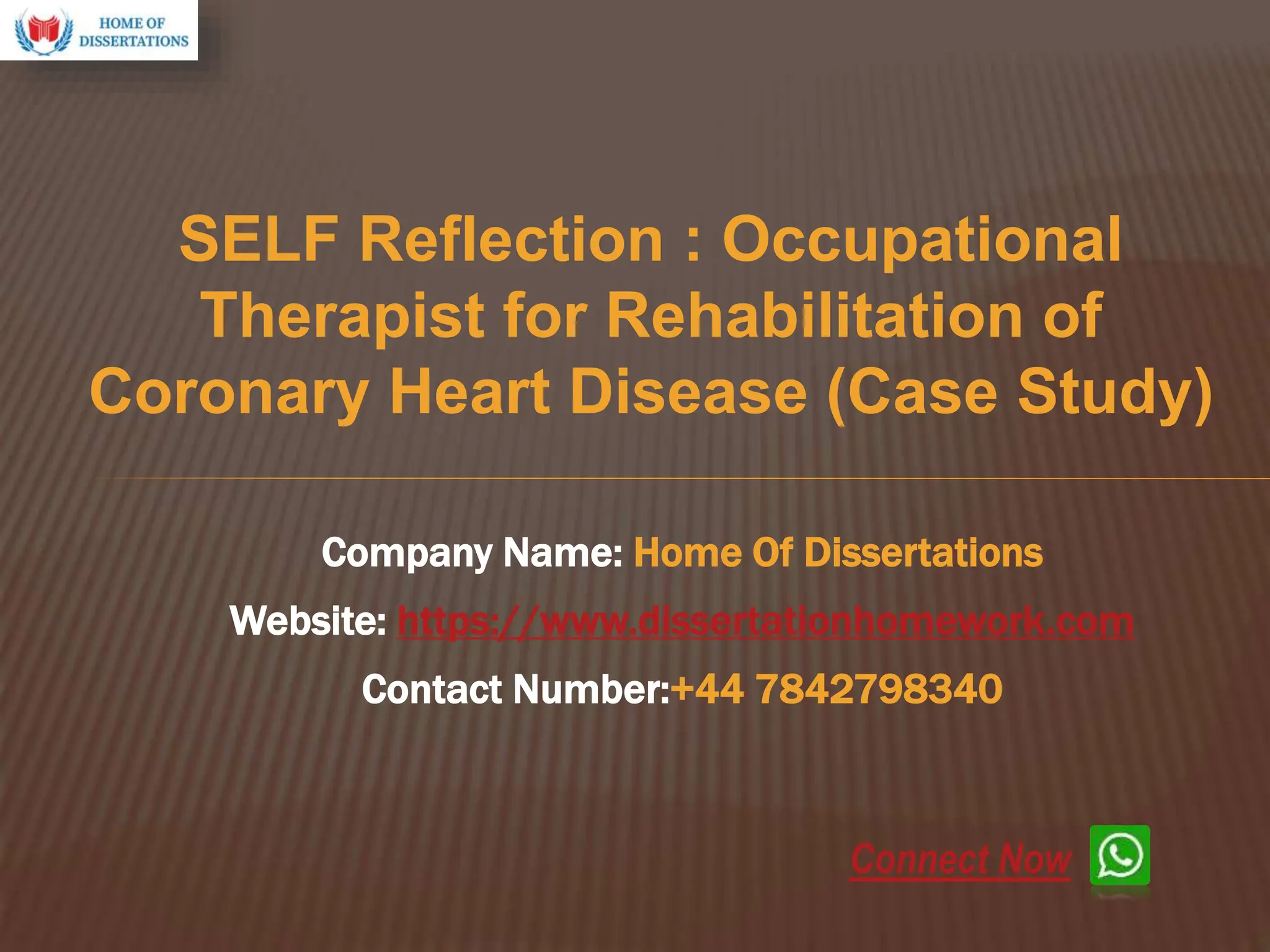 HOME OF DISSERTATIONS

SELF Reflection : Occupational Therapist for Rehabilitation of Coronary Heart Disease (Case Study)

Company Name: Home Of Dissertations

Website: https://www.dissertationhomework.com

Contact Number:+44 7842798340

Connect Now